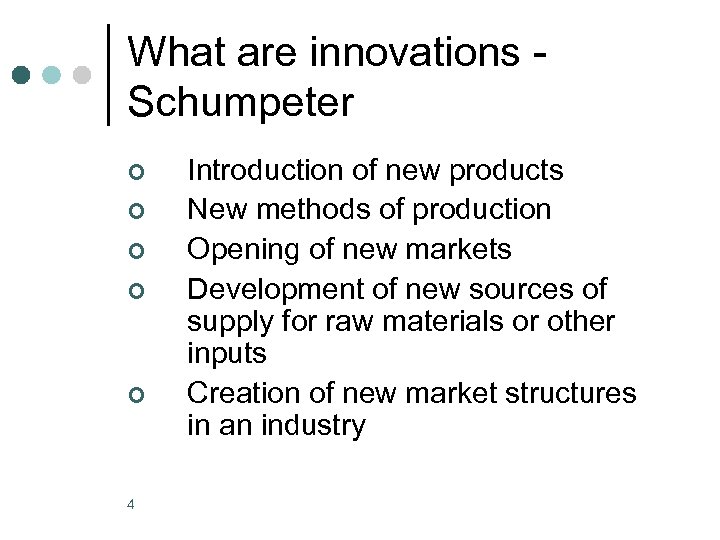 What are innovations - Schumpeter

- Introduction of new products
- New methods of production
- Opening of new markets
- Development of new sources of supply for raw materials or other inputs
- Creation of new market structures in an industry

4